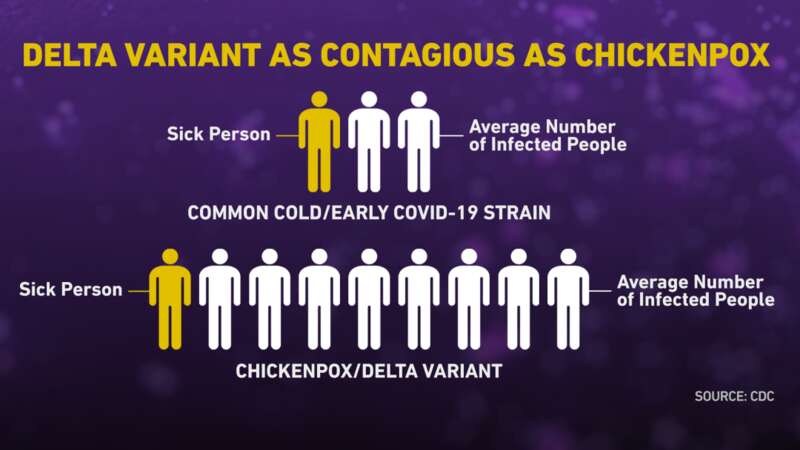 DELTA VARIANT AS CONTAGIOUS AS CHICKENPOX

Sick Person

Average Number of Infected People

COMMON COLD/EARLY COVID-19 STRAIN

Sick Person

Average Number of Infected People

CHICKENPOX/DELTA VARIANT

SOURCE: CDC